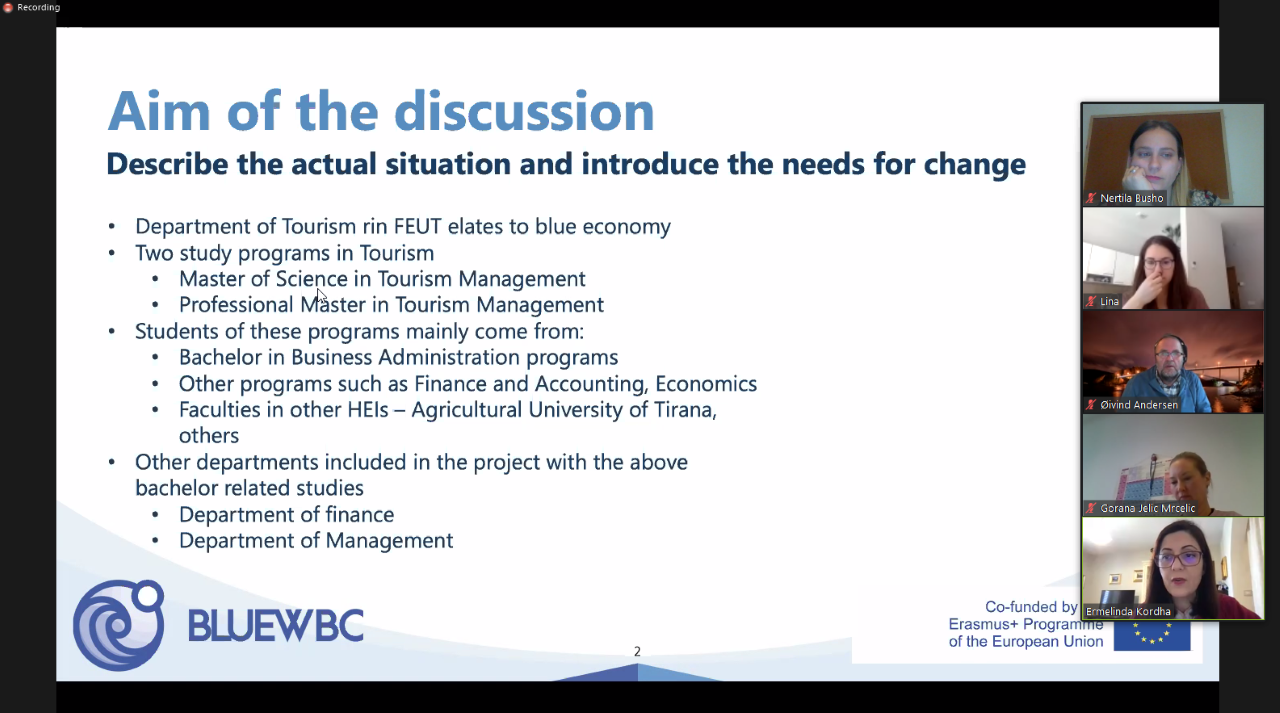 Recording

Aim of the discussion
Describe the actual situation and introduce the needs for change

• Department of Tourism rin FEUT elates to blue economy
• Two study programs in Tourism
  • Master of Science in Tourism Management
  • Professional Master in Tourism Management
• Students of these programs mainly come from:
  • Bachelor in Business Administration programs
  • Other programs such as Finance and Accounting, Economics
  • Faculties in other HEIs – Agricultural University of Tirana, others
• Other departments included in the project with the above bachelor related studies
  • Department of finance
  • Department of Management

BLUEWBC

2

Co-funded by the Erasmus+ Programme of the European Union

Nertila Busho
Lina
Øivind Andersen
Gorana Jelic Mrcelic
Ermelinda Kordha